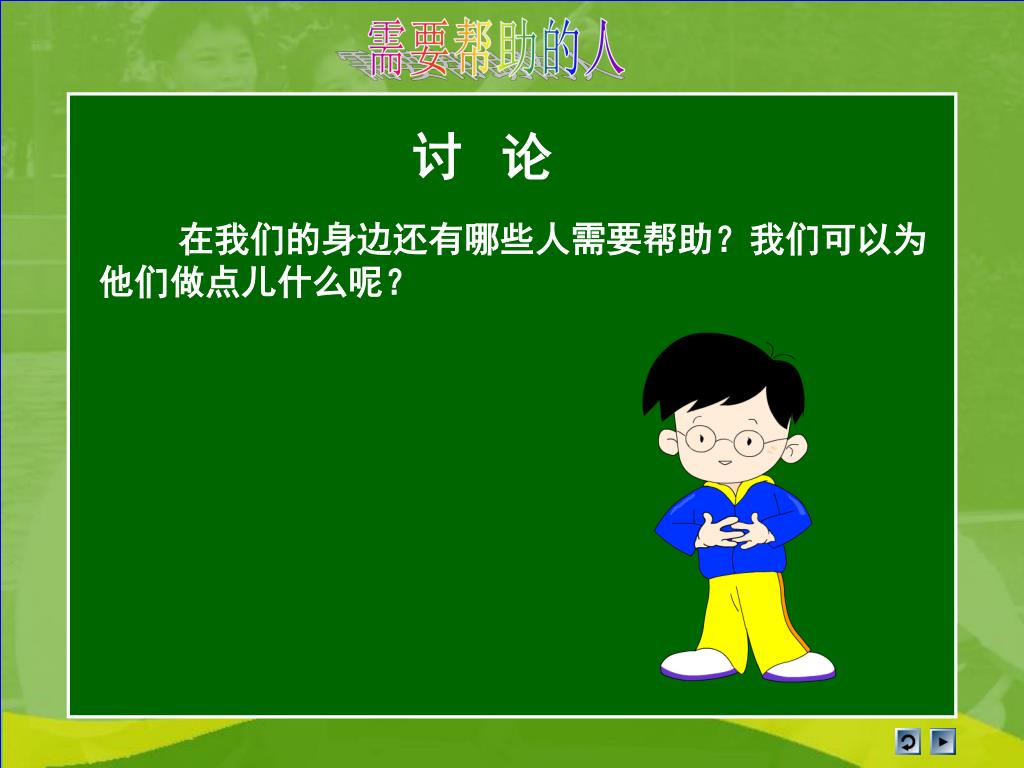 需要帮助的人

讨 论

在我们的身边还有哪些人需要帮助？我们可以为他们做点儿什么呢？